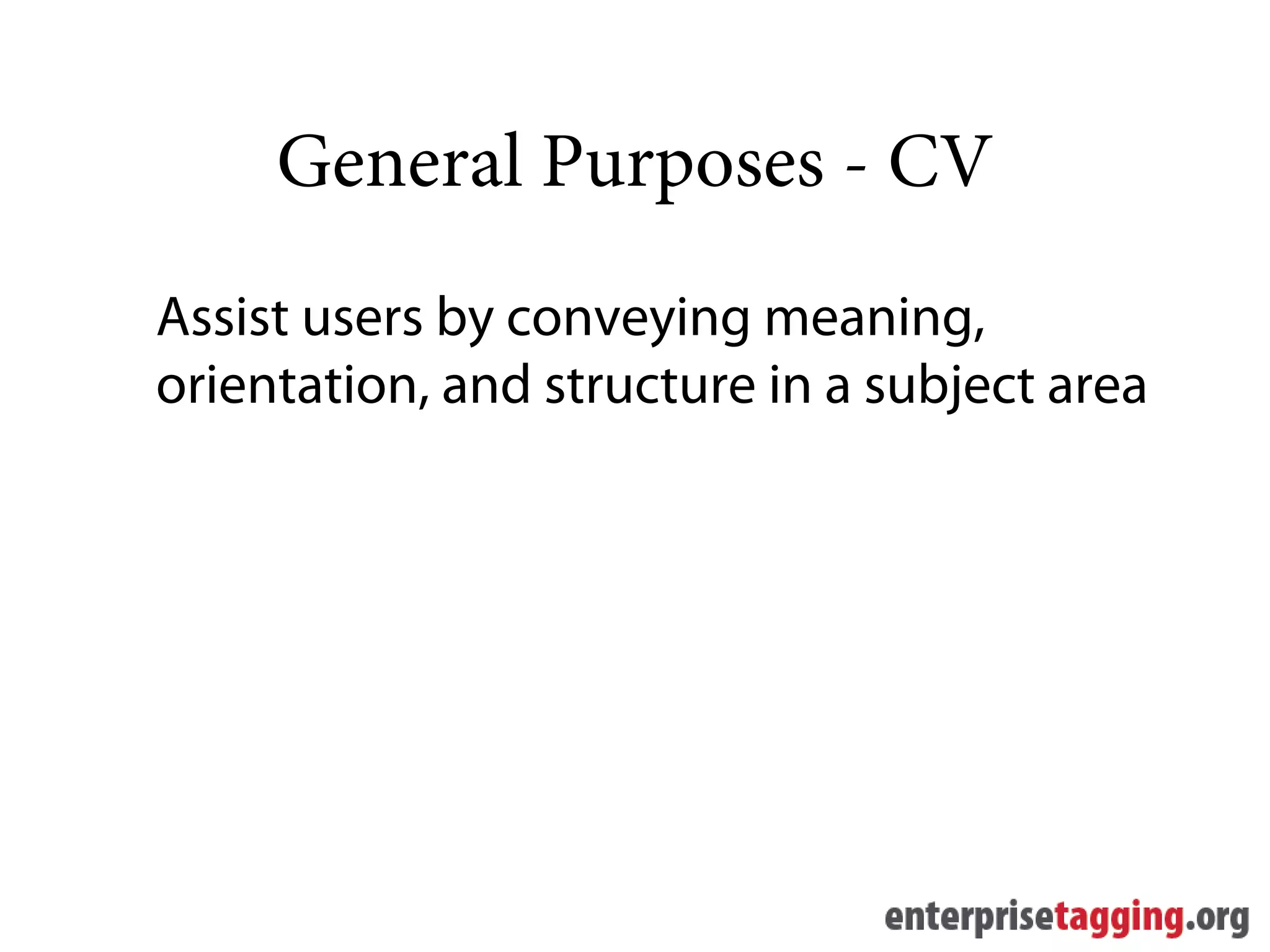 General Purposes - CV

Assist users by conveying meaning, orientation, and structure in a subject area

enterprisetagging.org